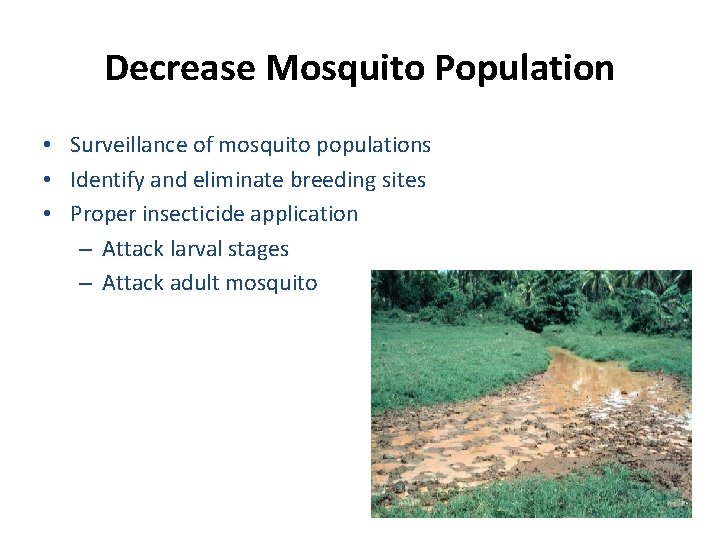 Decrease Mosquito Population

• Surveillance of mosquito populations
• Identify and eliminate breeding sites
• Proper insecticide application
 – Attack larval stages
 – Attack adult mosquito